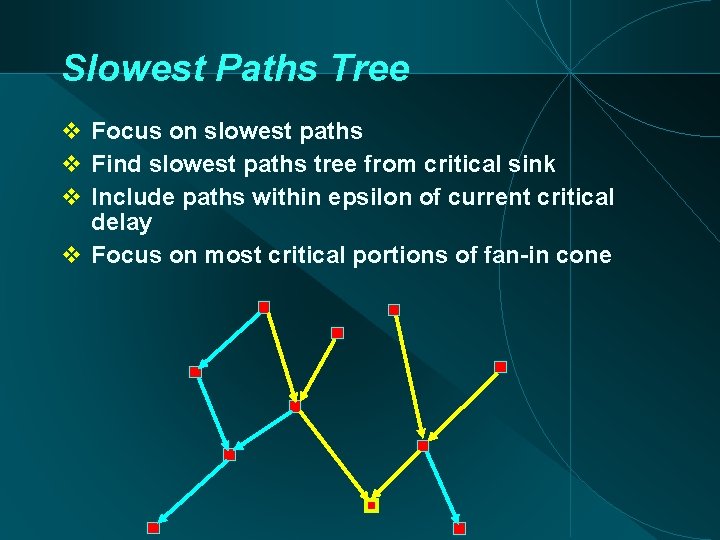 Slowest Paths Tree

❖ Focus on slowest paths
❖ Find slowest paths tree from critical sink
❖ Include paths within epsilon of current critical delay
❖ Focus on most critical portions of fan-in cone